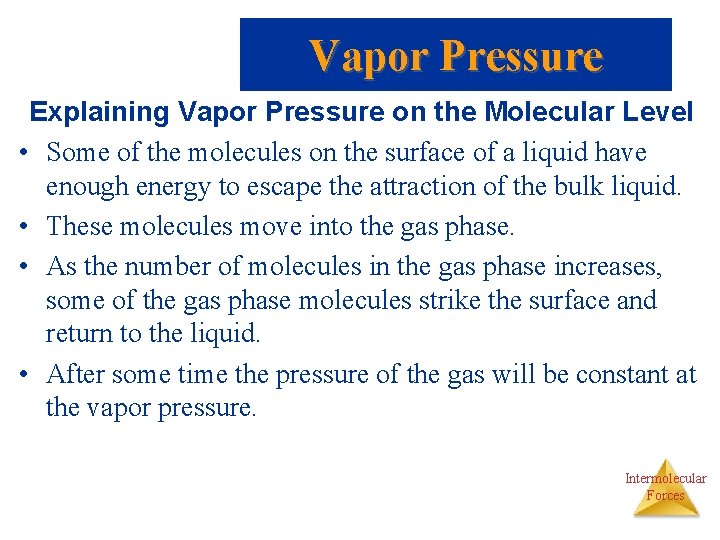 Vapor Pressure

Explaining Vapor Pressure on the Molecular Level

• Some of the molecules on the surface of a liquid have enough energy to escape the attraction of the bulk liquid.

• These molecules move into the gas phase.

• As the number of molecules in the gas phase increases, some of the gas phase molecules strike the surface and return to the liquid.

• After some time the pressure of the gas will be constant at the vapor pressure.

Intermolecular Forces